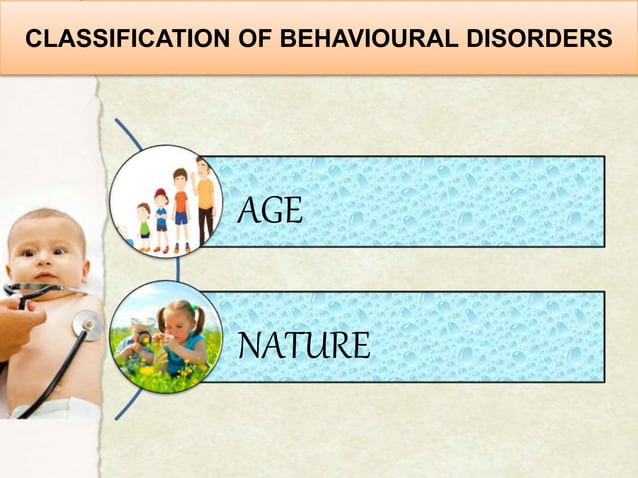 CLASSIFICATION OF BEHAVIOURAL DISORDERS

AGE

NATURE